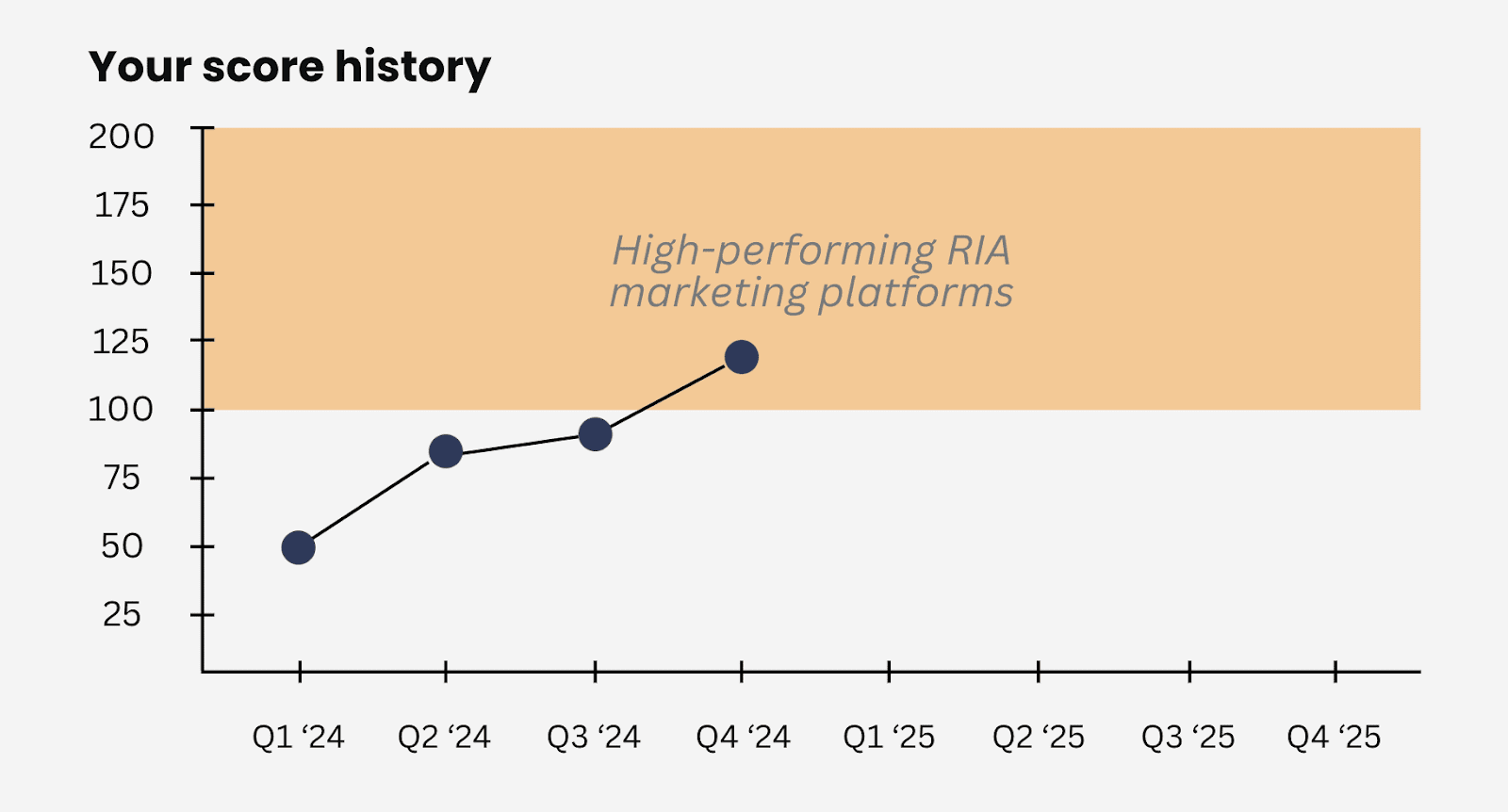 Your score history

200
175
150
125
100
75
50
25

High-performing RIA marketing platforms

Q1 ‘24
Q2 ‘24
Q3 ‘24
Q4 ‘24
Q1 ‘25
Q2 ‘25
Q3 ‘25
Q4 ‘25